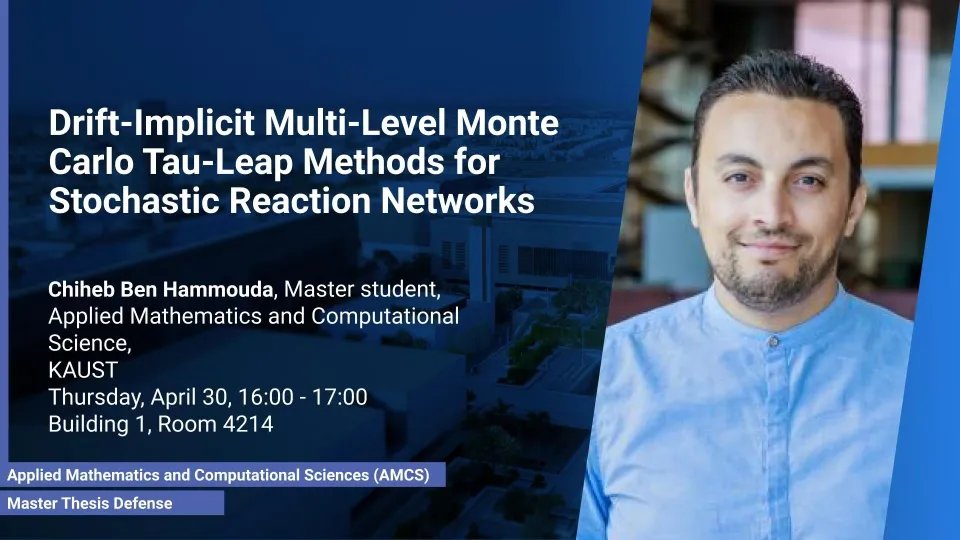 Drift-Implicit Multi-Level Monte Carlo Tau-Leap Methods for Stochastic Reaction Networks

Chiheb Ben Hammouda, Master student, Applied Mathematics and Computational Science,
KAUST
Thursday, April 30, 16:00 - 17:00
Building 1, Room 4214

Applied Mathematics and Computational Sciences (AMCS)

Master Thesis Defense